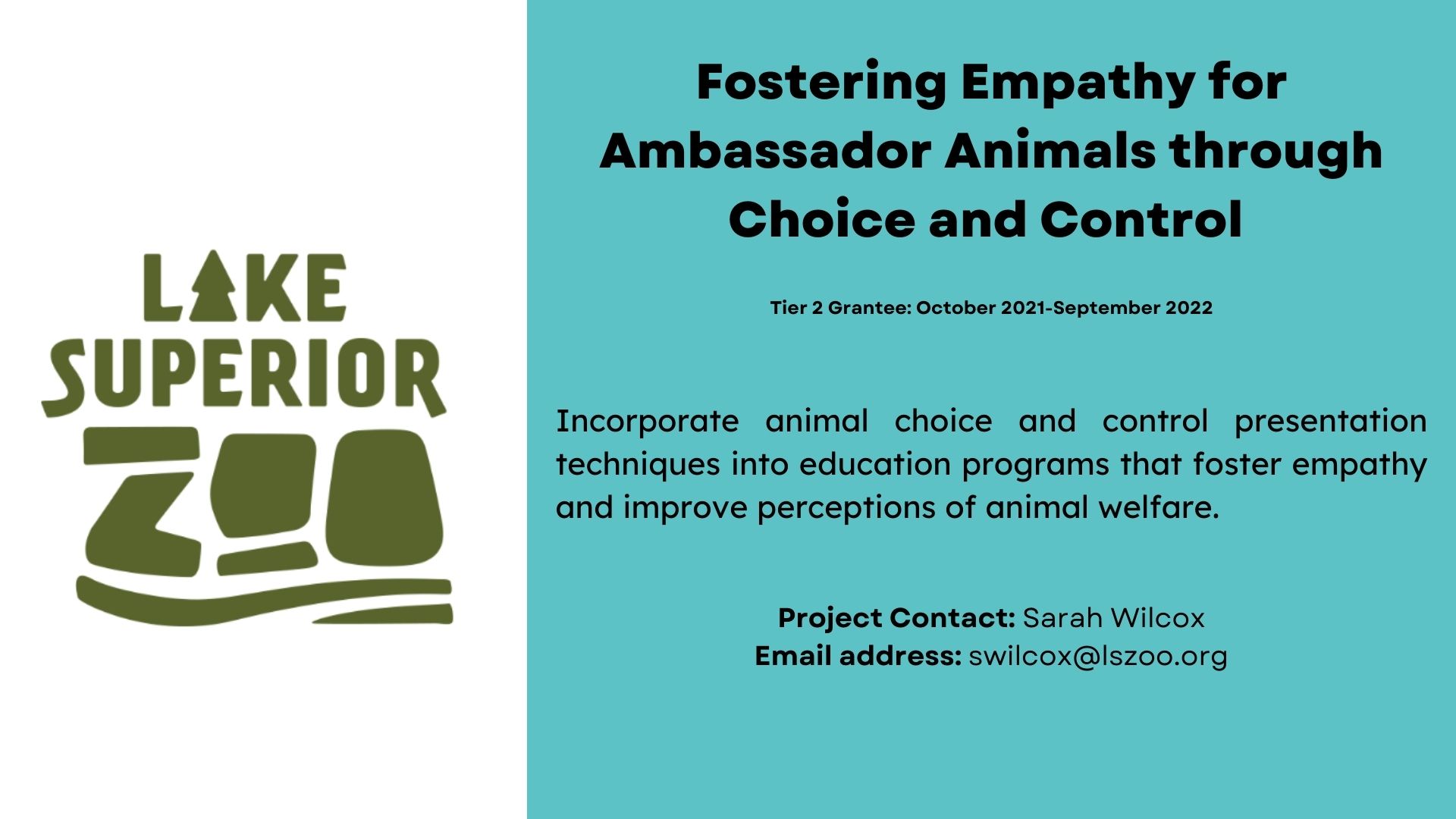 LAKE SUPERIOR ZOO

Fostering Empathy for Ambassador Animals through Choice and Control

Tier 2 Grantee: October 2021-September 2022

Incorporate animal choice and control presentation techniques into education programs that foster empathy and improve perceptions of animal welfare.

Project Contact: Sarah Wilcox
Email address: swilcox@lszoo.org